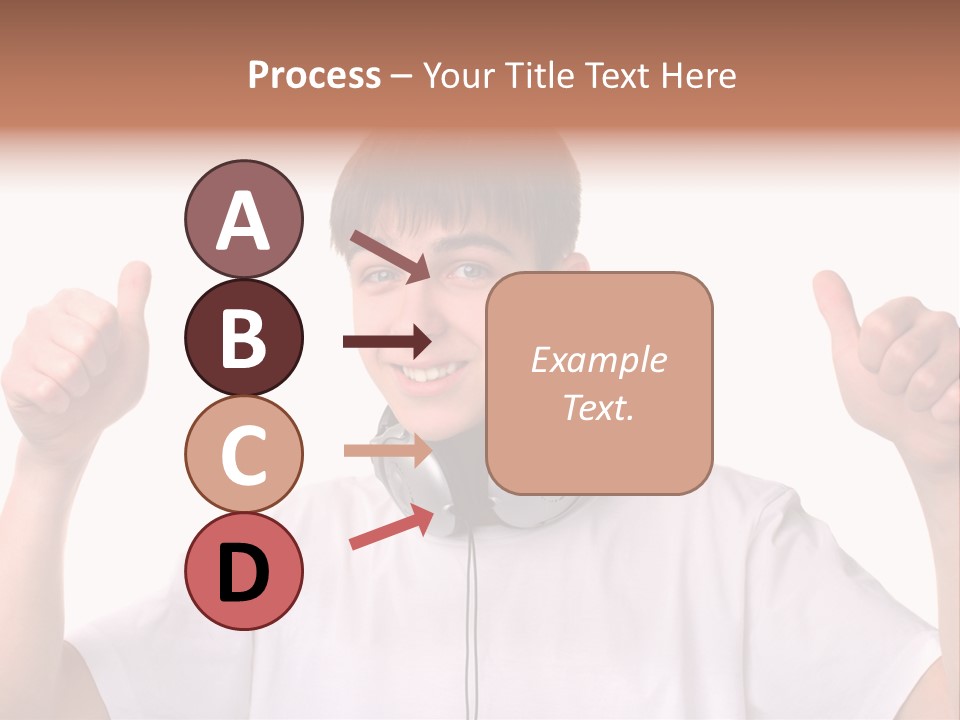 Process – Your Title Text Here

A

B

C

D

Example Text.